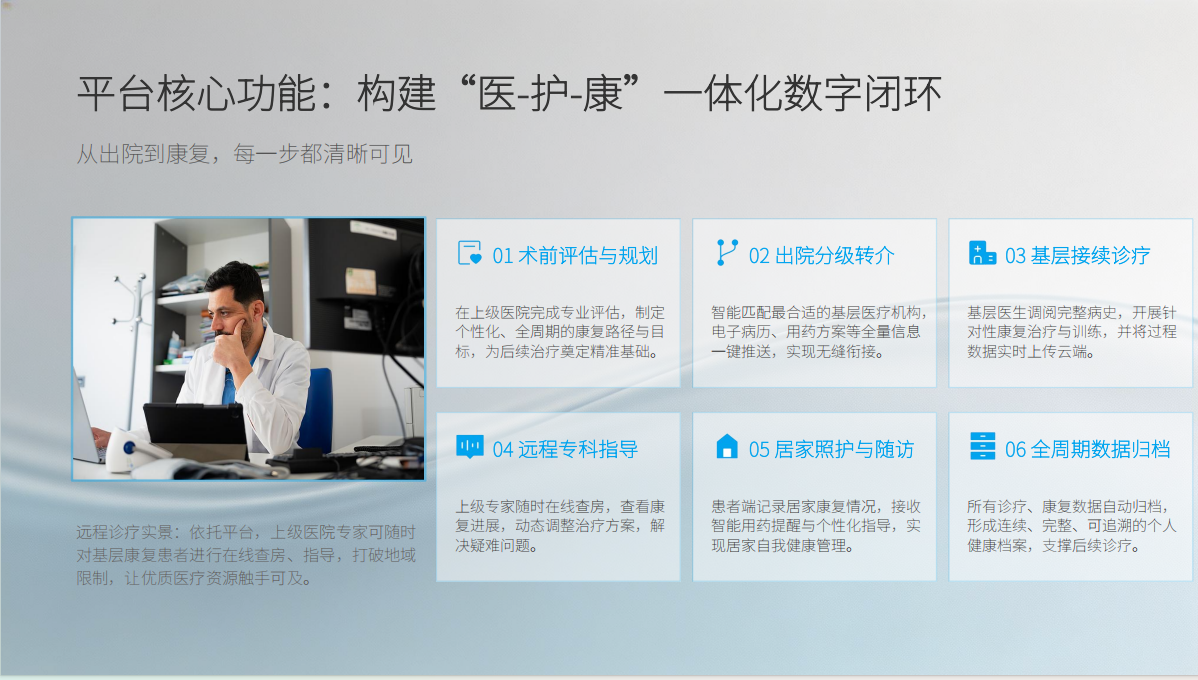 平台核心功能：构建“医-护-康”一体化数字闭环

从出院到康复，每一步都清晰可见

远程诊疗实景：依托平台，上级医院专家可随时对基层康复患者进行在线查房、指导，打破地域限制，让优质医疗资源触手可及。

01 术前评估与规划

在上级医院完成专业评估，制定个性化、全周期的康复路径与目标，为后续治疗奠定精准基础。

02 出院分级转介

智能匹配最合适的基层医疗机构，电子病历、用药方案等全量信息一键推送，实现无缝衔接。

03 基层接续诊疗

基层医生调阅完整病史，开展针对性康复治疗与训练，并将过程数据实时上传云端。

04 远程专科指导

上级专家随时在线查房，查看康复进展，动态调整治疗方案，解决疑难问题。

05 居家照护与随访

患者端记录居家康复情况，接收智能用药提醒与个性化指导，实现居家自我健康管理。

06 全周期数据归档

所有诊疗、康复数据自动归档，形成连续、完整、可追溯的个人健康档案，支撑后续诊疗。